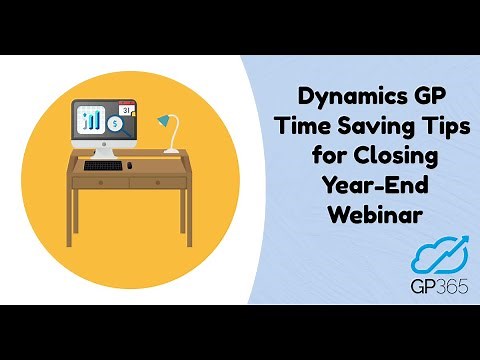 31

$

Dynamics GP Time Saving Tips for Closing Year-End Webinar

GP365